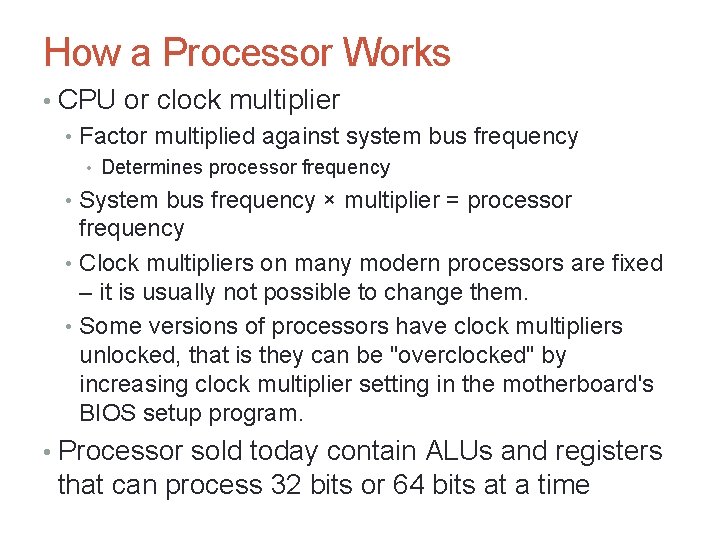 How a Processor Works

• CPU or clock multiplier

• Factor multiplied against system bus frequency

• Determines processor frequency

• System bus frequency × multiplier = processor frequency

• Clock multipliers on many modern processors are fixed – it is usually not possible to change them.

• Some versions of processors have clock multipliers unlocked, that is they can be "overclocked" by increasing clock multiplier setting in the motherboard's BIOS setup program.

• Processor sold today contain ALUs and registers that can process 32 bits or 64 bits at a time